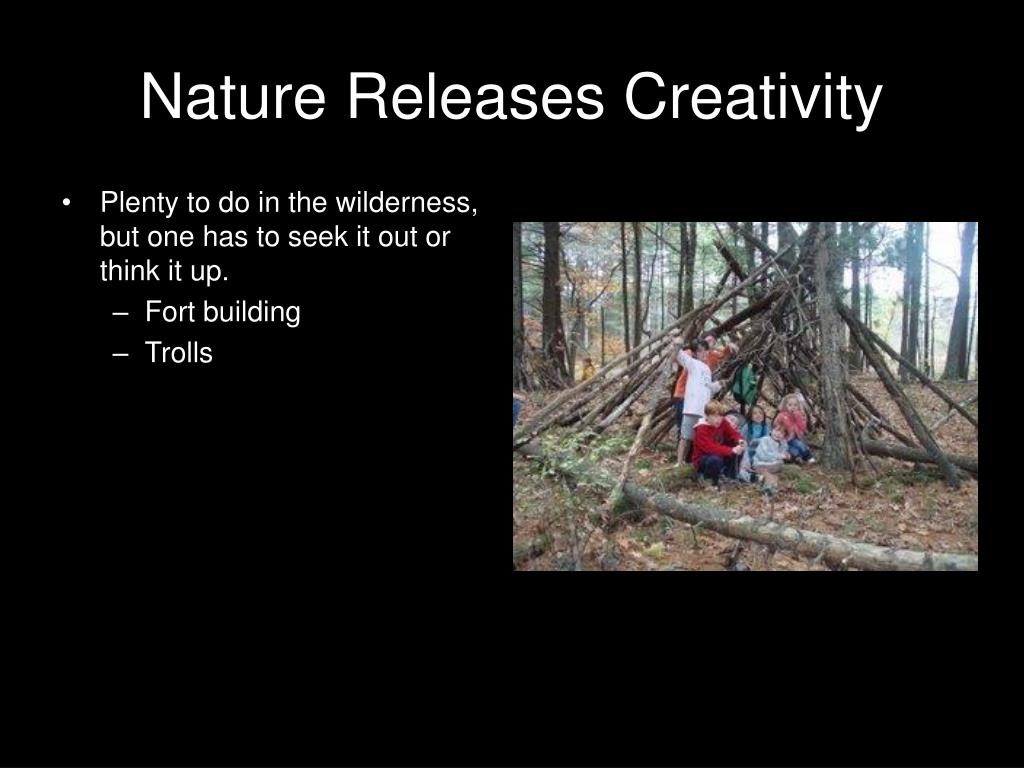 Nature Releases Creativity

• Plenty to do in the wilderness, but one has to seek it out or think it up.
– Fort building
– Trolls